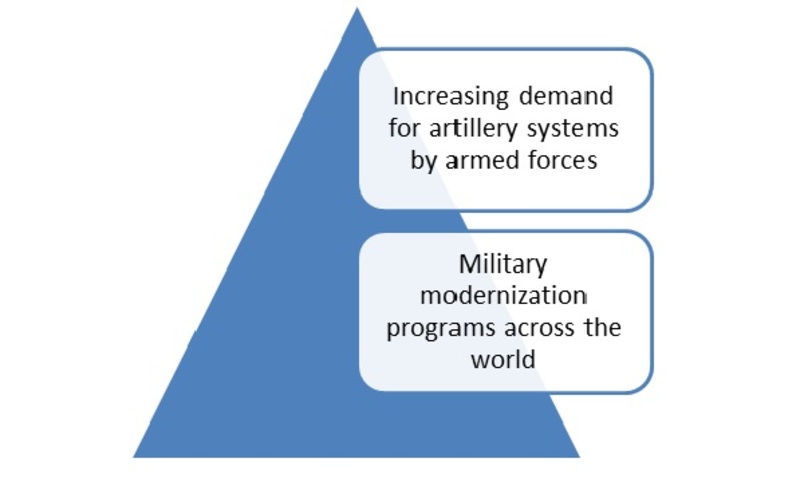 Increasing demand for artillery systems by armed forces

Military modernization programs across the world